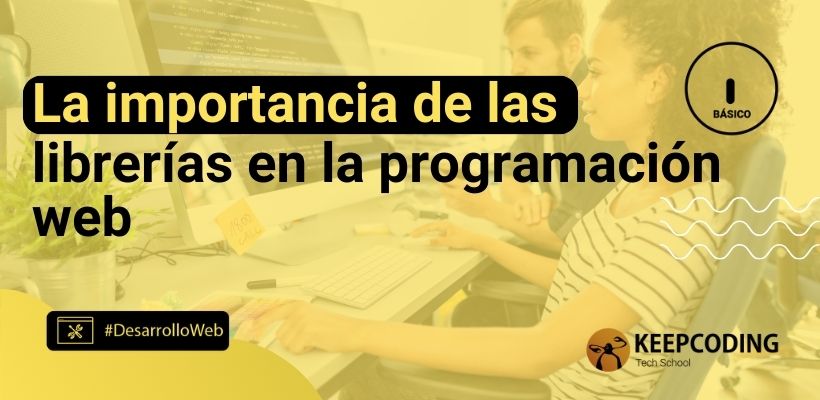 La importancia de las librerías en la programación web

BÁSICO

#DesarrolloWeb

KEEPCODING
Tech School